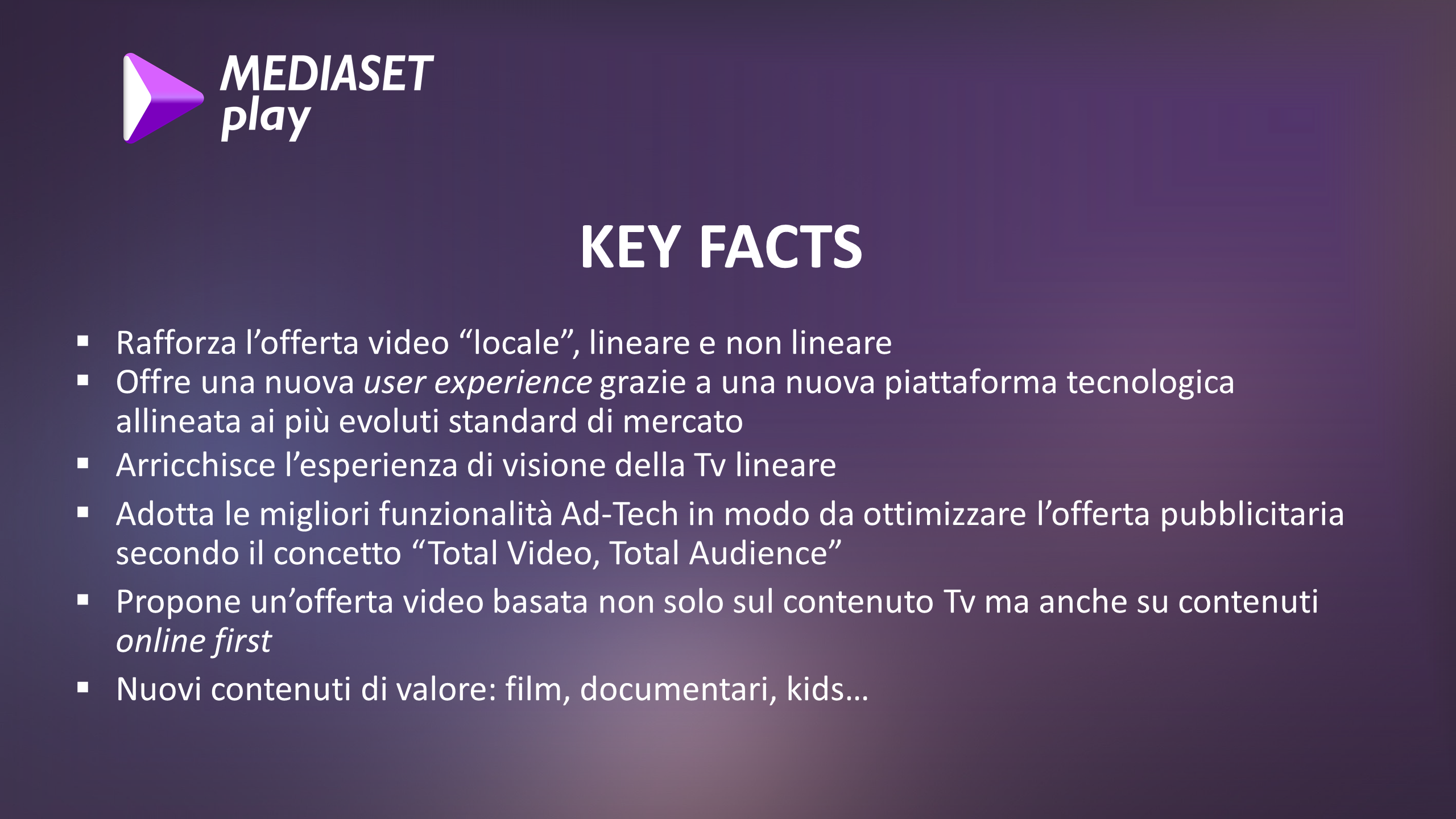 MEDIASET
play

KEY FACTS

▪ Rafforza l’offerta video “locale”, lineare e non lineare
▪ Offre una nuova user experience grazie a una nuova piattaforma tecnologica allineata ai più evoluti standard di mercato
▪ Arricchisce l’esperienza di visione della Tv lineare
▪ Adotta le migliori funzionalità Ad-Tech in modo da ottimizzare l’offerta pubblicitaria secondo il concetto “Total Video, Total Audience”
▪ Propone un’offerta video basata non solo sul contenuto Tv ma anche su contenuti online first
▪ Nuovi contenuti di valore: film, documentari, kids…